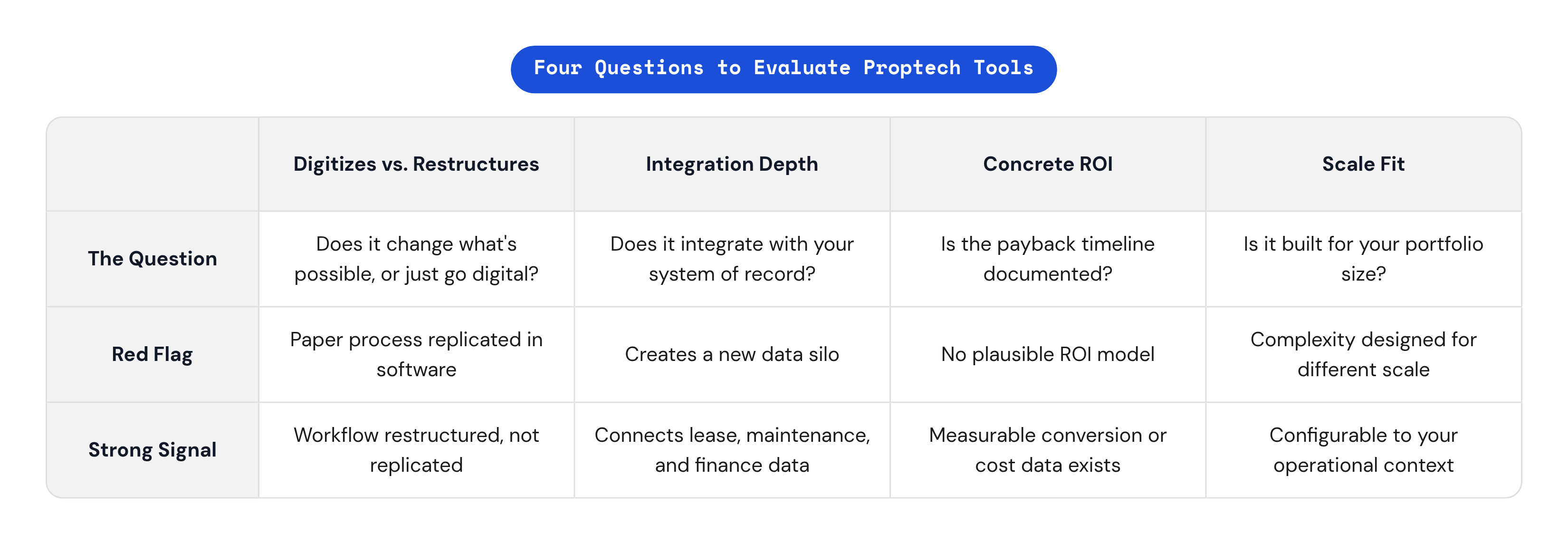 Four Questions to Evaluate Proptech Tools

| | Digitizes vs. Restructures | Integration Depth | Concrete ROI | Scale Fit |
|---|---|---|---|---|
| The Question | Does it change what's possible, or just go digital? | Does it integrate with your system of record? | Is the payback timeline documented? | Is it built for your portfolio size? |
| Red Flag | Paper process replicated in software | Creates a new data silo | No plausible ROI model | Complexity designed for different scale |
| Strong Signal | Workflow restructured, not replicated | Connects lease, maintenance, and finance data | Measurable conversion or cost data exists | Configurable to your operational context |